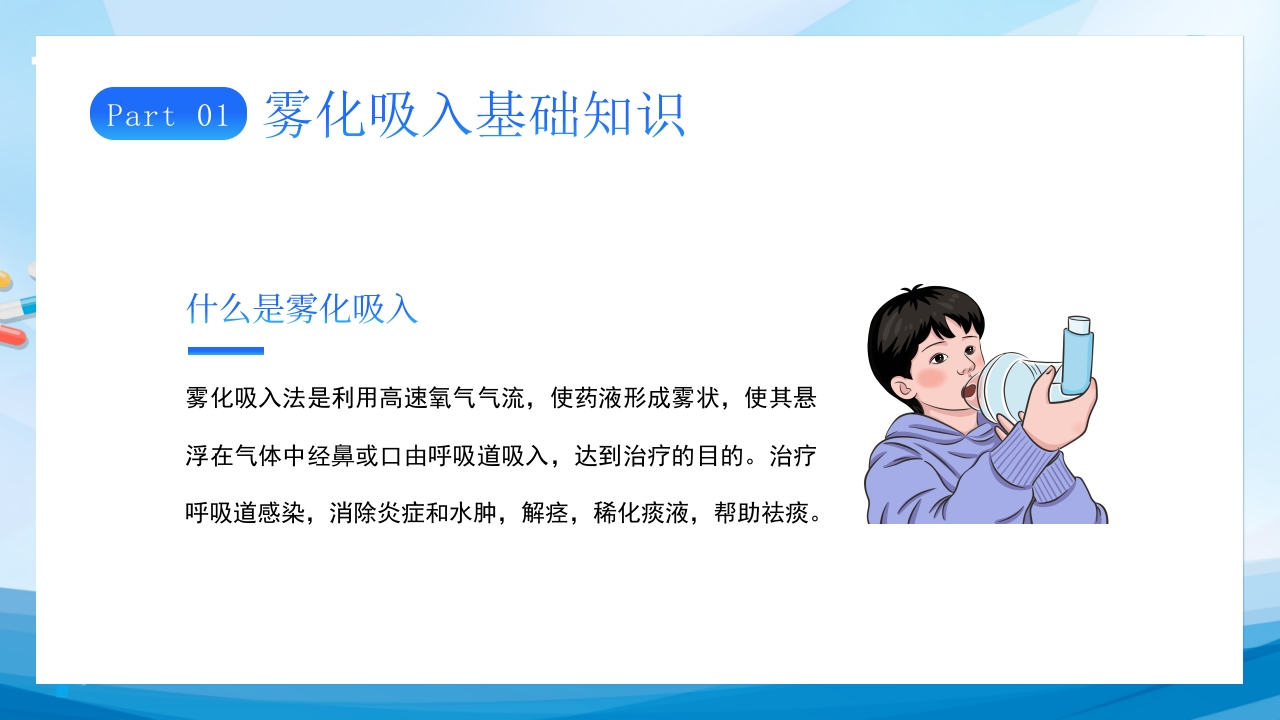 Part 01 雾化吸入基础知识

什么是雾化吸入

雾化吸入法是利用高速氧气气流，使药液形成雾状，使其悬浮在气体中经鼻或口由呼吸道吸入，达到治疗的目的。治疗呼吸道感染，消除炎症和水肿，解痉，稀化痰液，帮助祛痰。